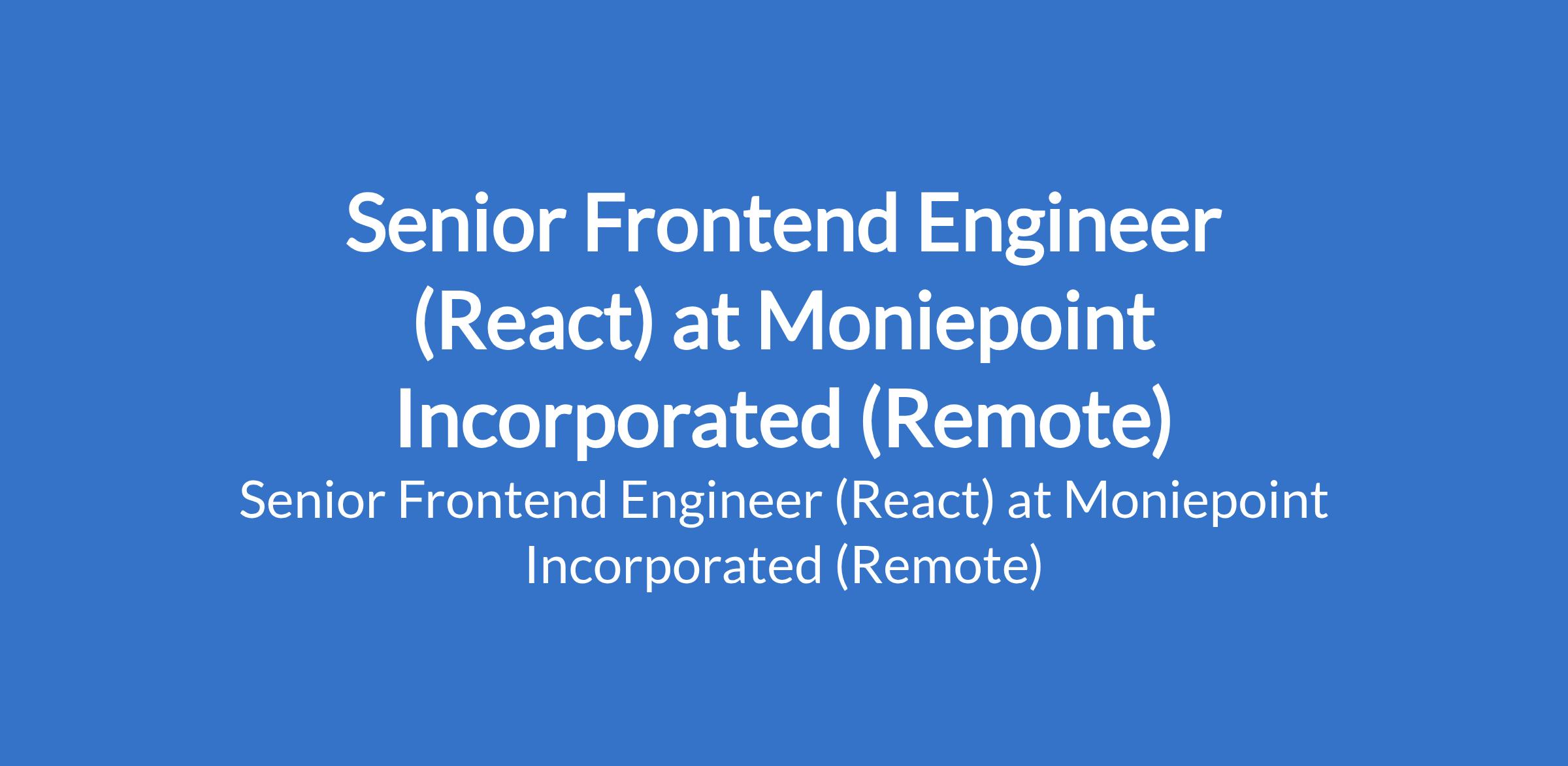 Senior Frontend Engineer (React) at Moniepoint Incorporated (Remote)

Senior Frontend Engineer (React) at Moniepoint Incorporated (Remote)